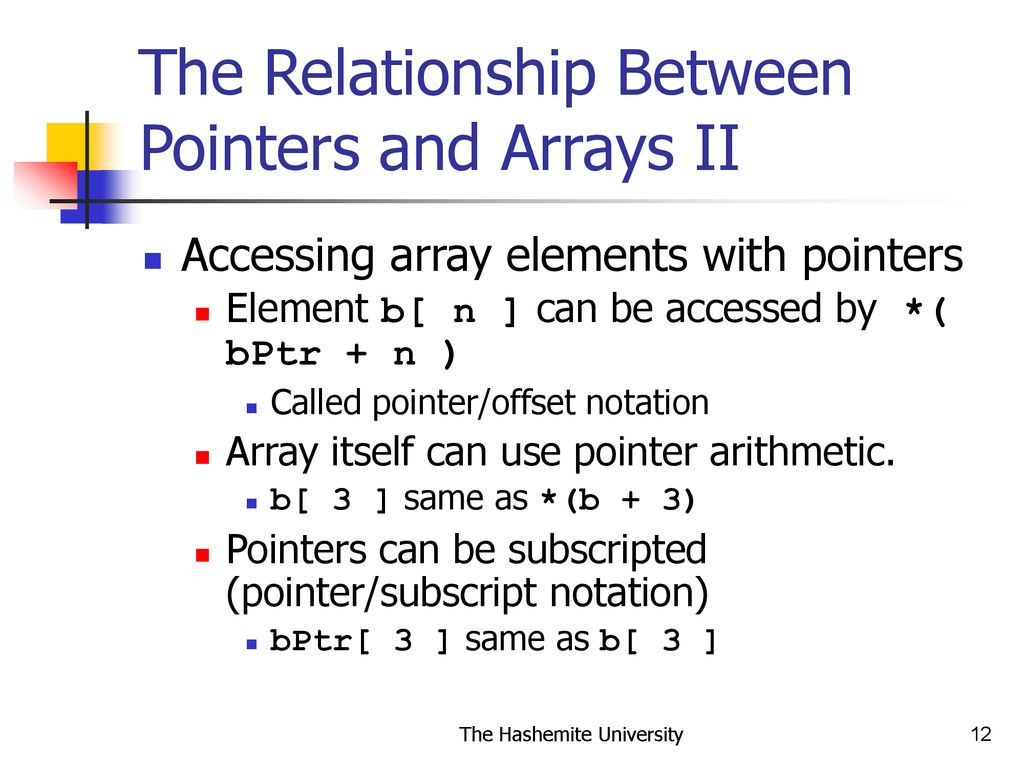 The Relationship Between Pointers and Arrays II

Accessing array elements with pointers

Element b[ n ] can be accessed by *( bPtr + n )

Called pointer/offset notation

Array itself can use pointer arithmetic.

b[ 3 ] same as *(b + 3)

Pointers can be subscripted (pointer/subscript notation)

bPtr[ 3 ] same as b[ 3 ]

The Hashemite University

12